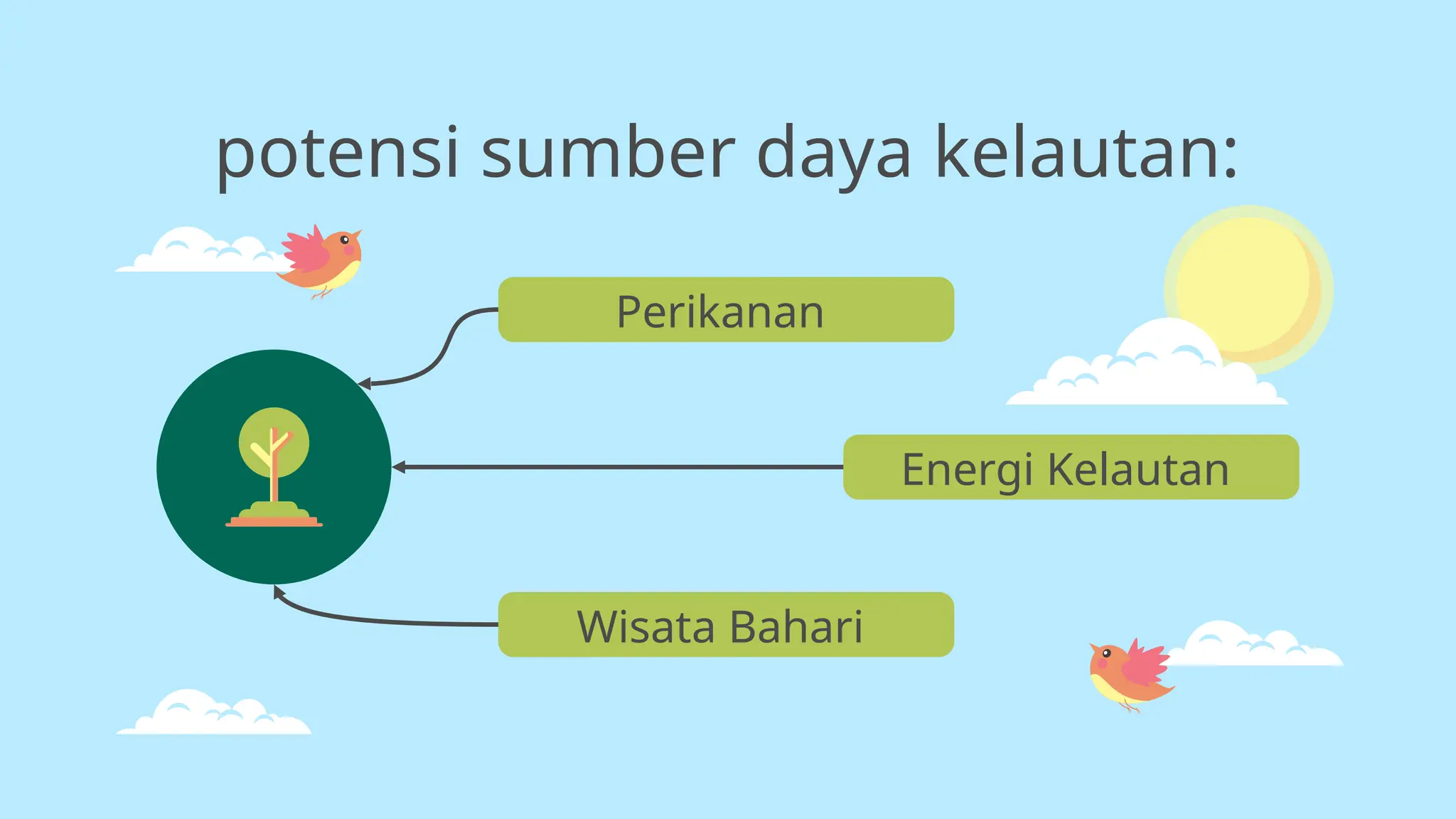 potensi sumber daya kelautan:

Perikanan

Energi Kelautan

Wisata Bahari